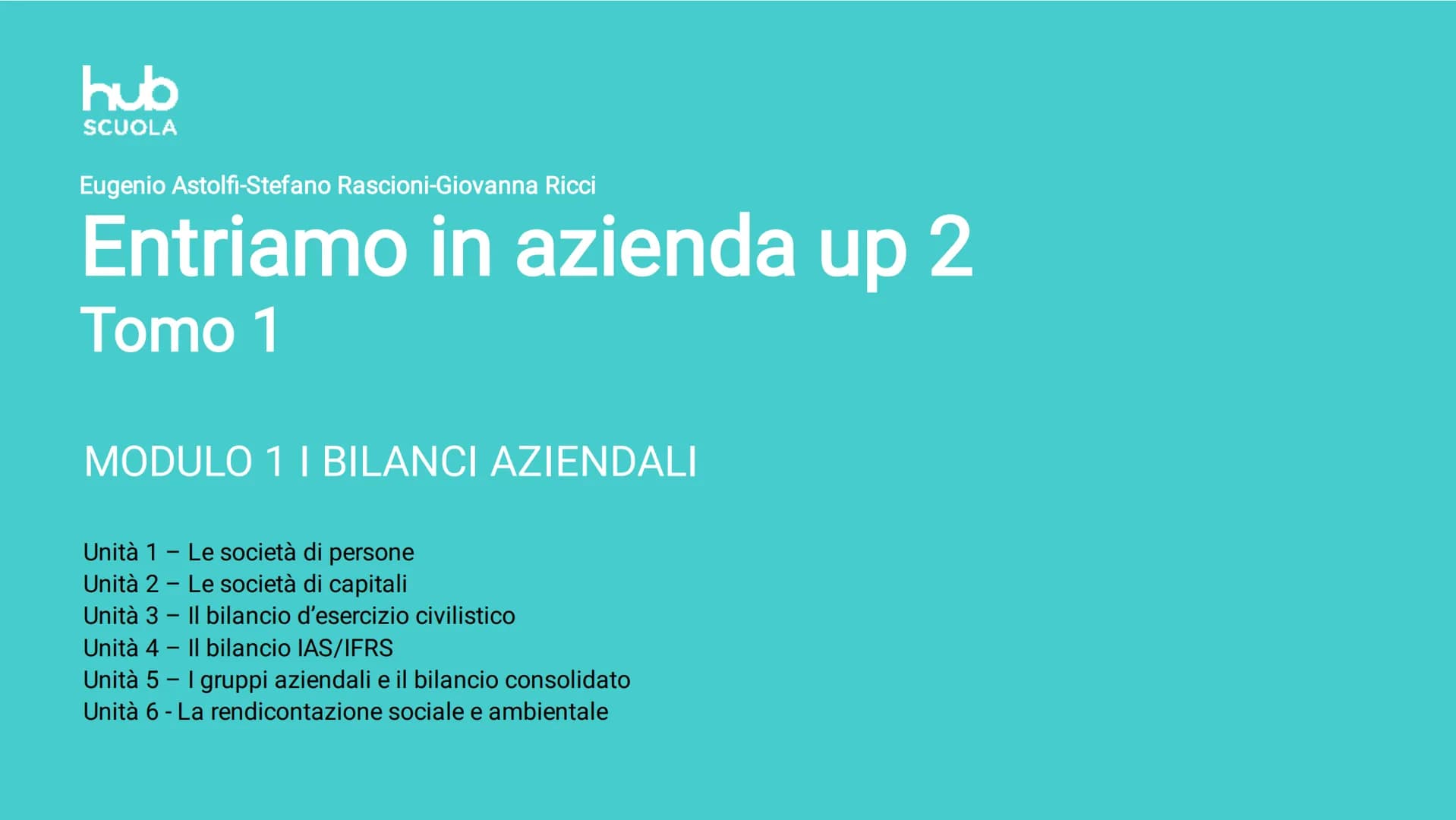 hub
SCUOLA

Eugenio Astolfi-Stefano Rascioni-Giovanna Ricci

Entriamo in azienda up 2

Tomo 1

MODULO 1 I BILANCI AZIENDALI

Unità 1 – Le società di persone
Unità 2 – Le società di capitali
Unità 3 – Il bilancio d'esercizio civilistico
Unità 4 – Il bilancio IAS/IFRS
Unità 5 – I gruppi aziendali e il bilancio consolidato
Unità 6 - La rendicontazione sociale e ambientale